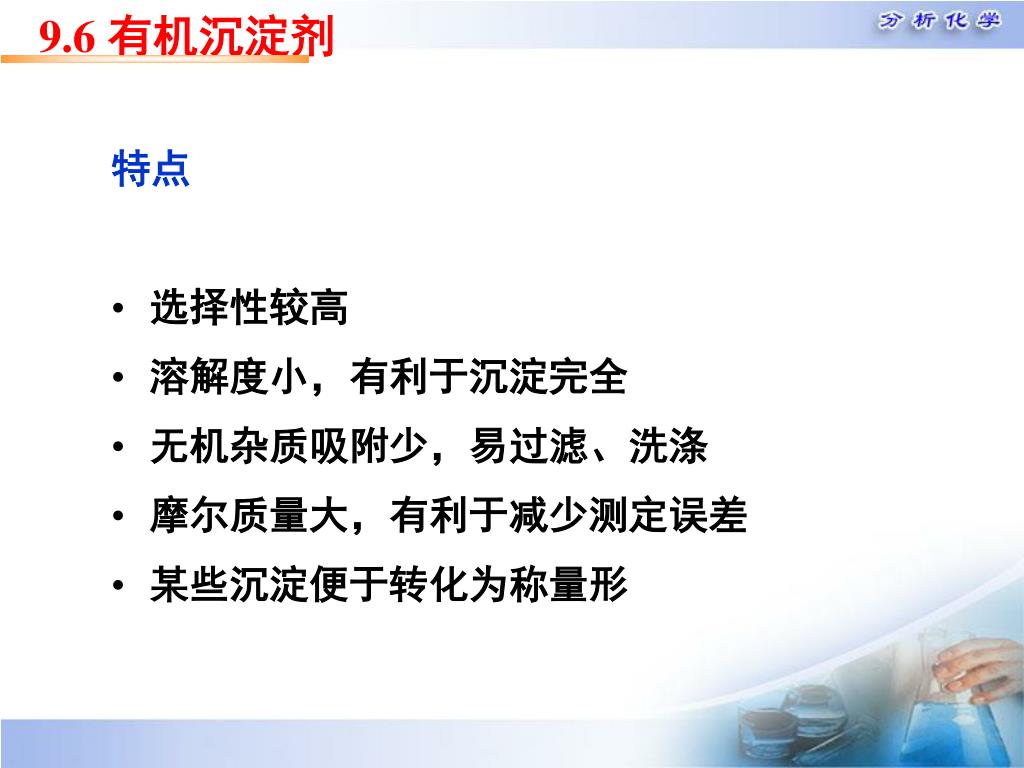 9.6 有机沉淀剂

分析化学

特点

• 选择性较高
• 溶解度小，有利于沉淀完全
• 无机杂质吸附少，易过滤、洗涤
• 摩尔质量大，有利于减少测定误差
• 某些沉淀便于转化为称量形